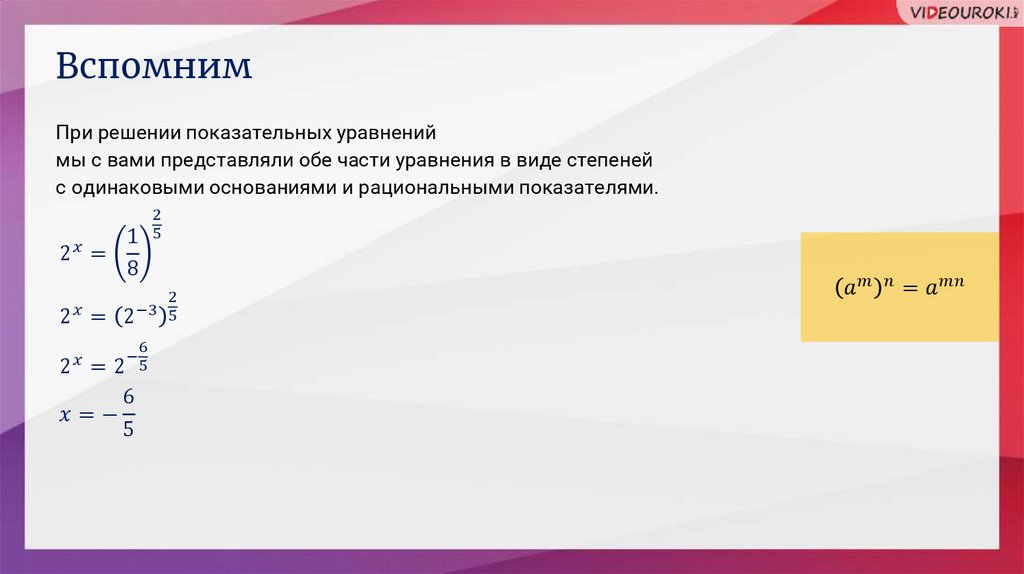 VIDEOUROKI

Вспомним

При решении показательных уравнений мы с вами представляли обе части уравнения в виде степеней с одинаковыми основаниями и рациональными показателями.

$2^x = \left(\frac{1}{8}\right)^{\frac{2}{5}}$

$2^x = (2^{-3})^{\frac{2}{5}}$

$2^x = 2^{-\frac{6}{5}}$

$x = -\frac{6}{5}$

$(a^m)^n = a^{mn}$